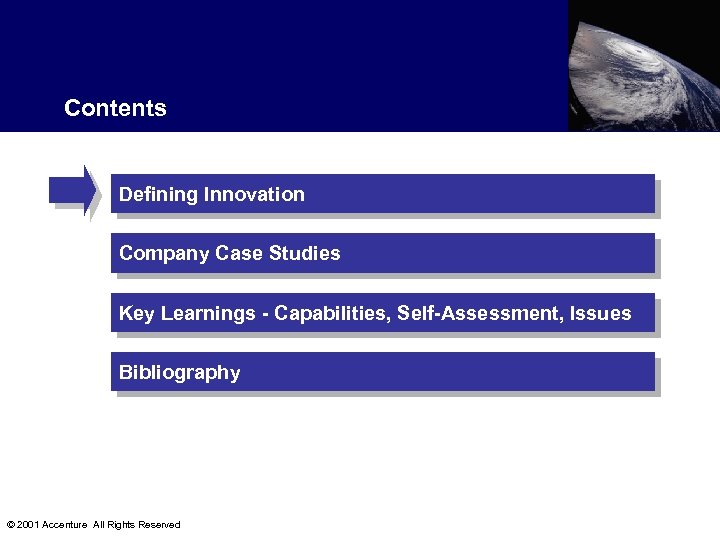 Contents

Defining Innovation

Company Case Studies

Key Learnings - Capabilities, Self-Assessment, Issues

Bibliography

© 2001 Accenture All Rights Reserved